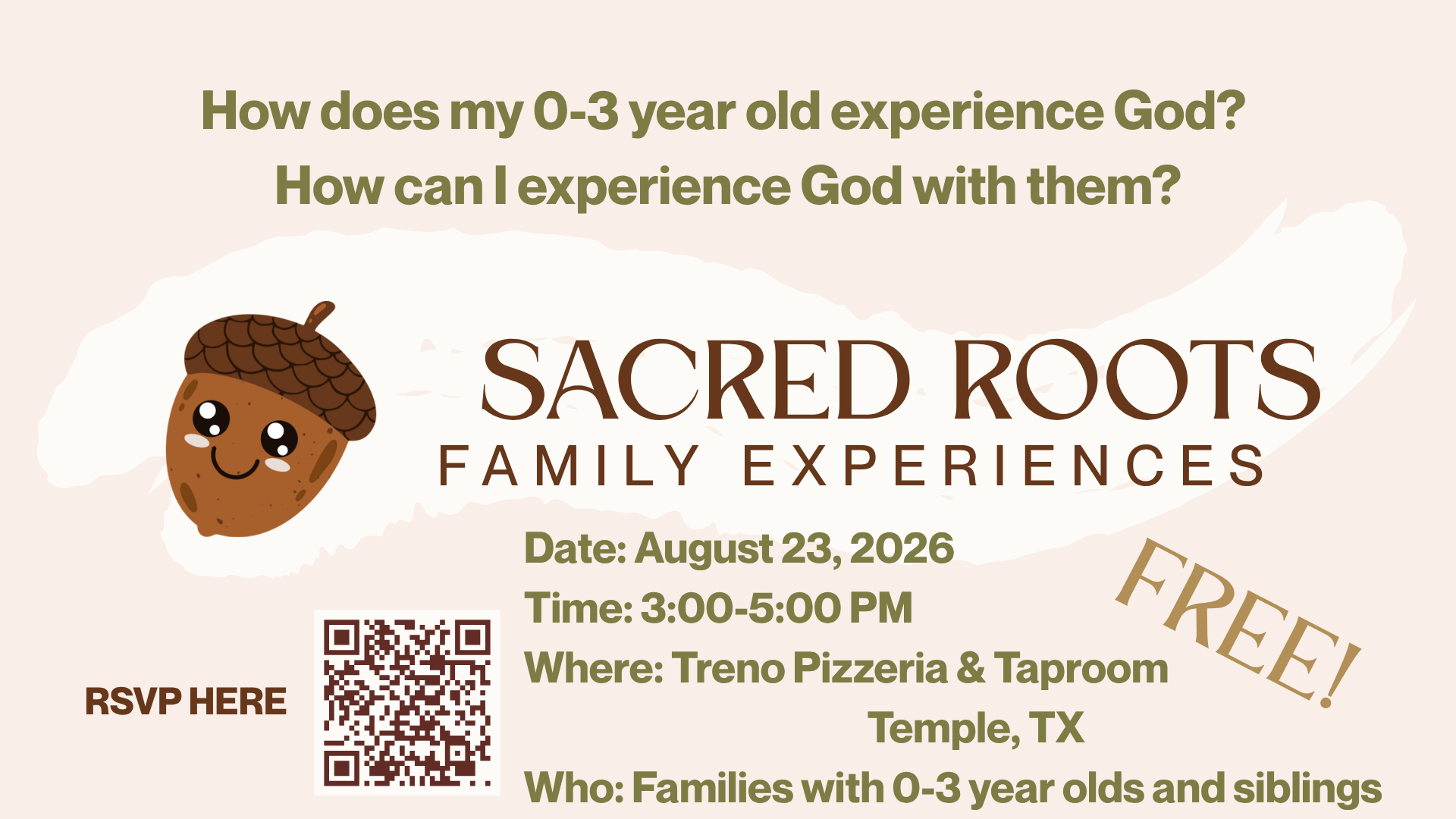 How does my 0-3 year old experience God?
How can I experience God with them?

SACRED ROOTS
FAMILY EXPERIENCES

Date: August 23, 2026
Time: 3:00-5:00 PM
Where: Treno Pizzeria & Taproom
Temple, TX
Who: Families with 0-3 year olds and siblings

FREE!

RSVP HERE